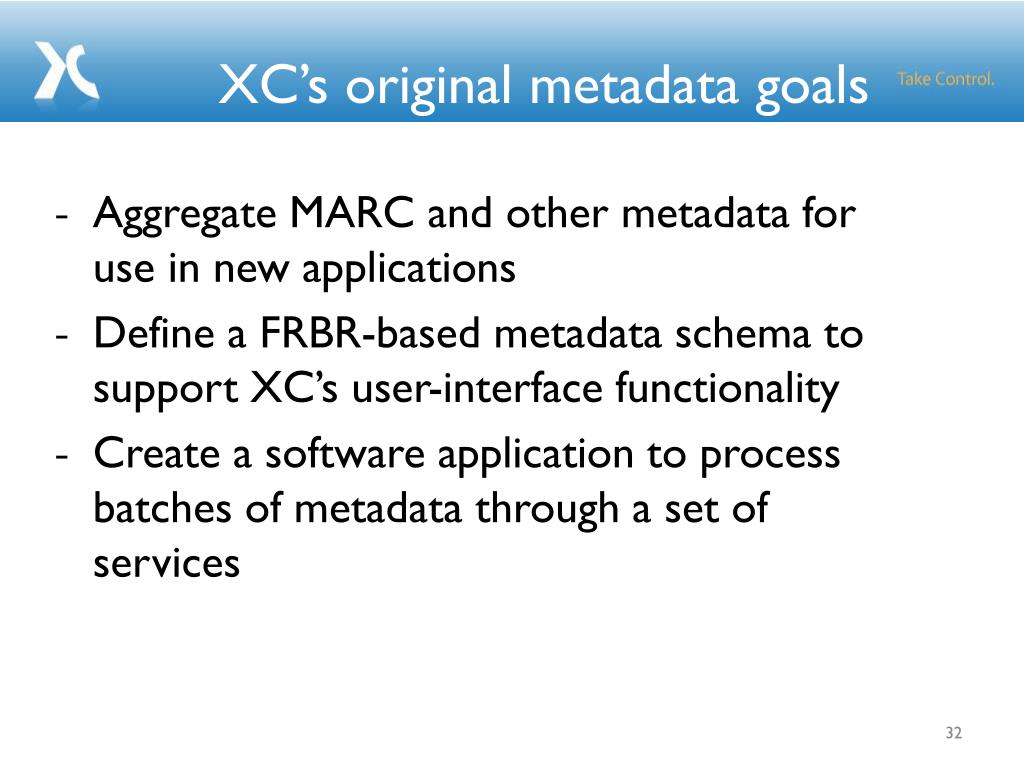 XC's original metadata goals

Take Control.

- Aggregate MARC and other metadata for use in new applications
- Define a FRBR-based metadata schema to support XC's user-interface functionality
- Create a software application to process batches of metadata through a set of services

32